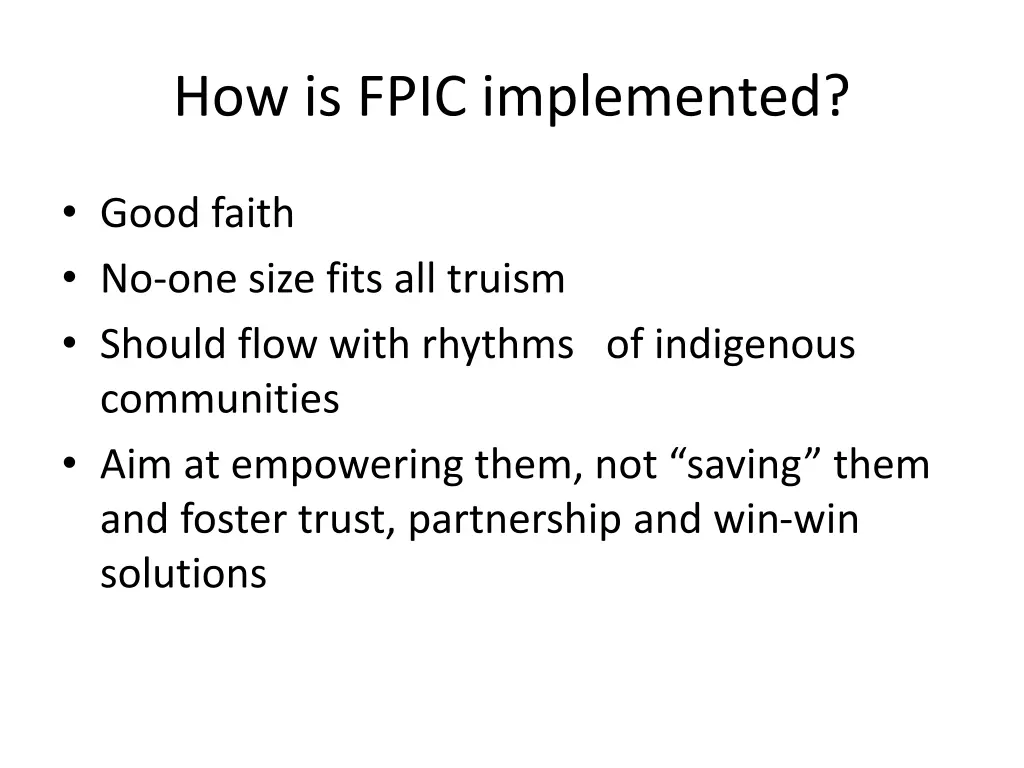 How is FPIC implemented?

• Good faith
• No-one size fits all truism
• Should flow with rhythms of indigenous communities
• Aim at empowering them, not “saving” them and foster trust, partnership and win-win solutions